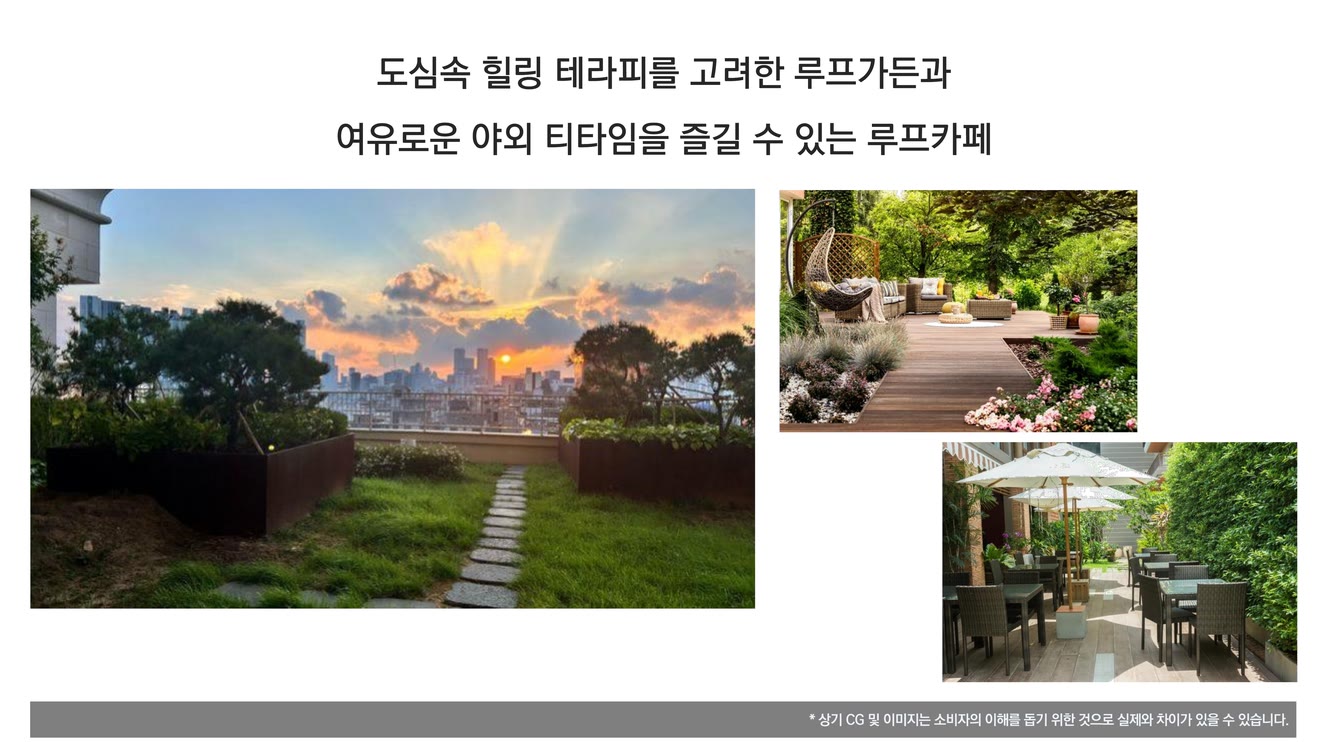 도심속 힐링 테라피를 고려한 루프가든과

여유로운 야외 티타임을 즐길 수 있는 루프카페

* 상기 CG 및 이미지는 소비자의 이해를 돕기 위한 것으로 실제와 차이가 있을 수 있습니다.